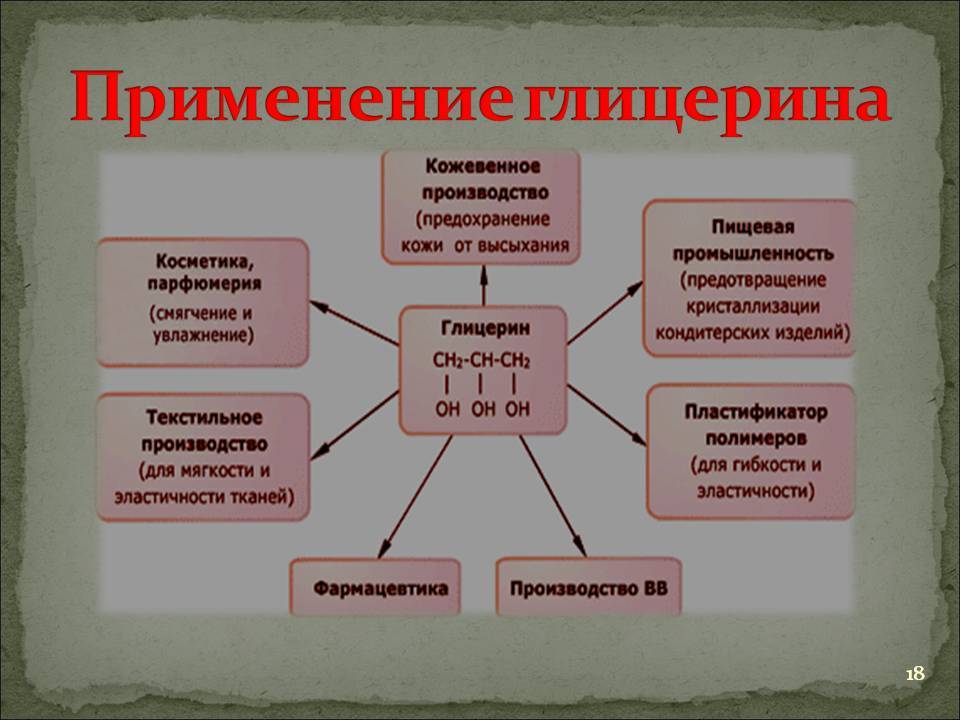 Применение глицерина

Кожевенное производство (предохранение кожи от высыхания

Косметика, парфюмерия (смягчение и увлажнение)

Пищевая промышленность (предотвращение кристаллизации кондитерских изделий)

Глицерин
$CH_2-CH-CH_2$
| | |
OH OH OH

Текстильное производство (для мягкости и эластичности тканей)

Пластификатор полимеров (для гибкости и эластичности)

Фармацевтика

Производство ВВ

18